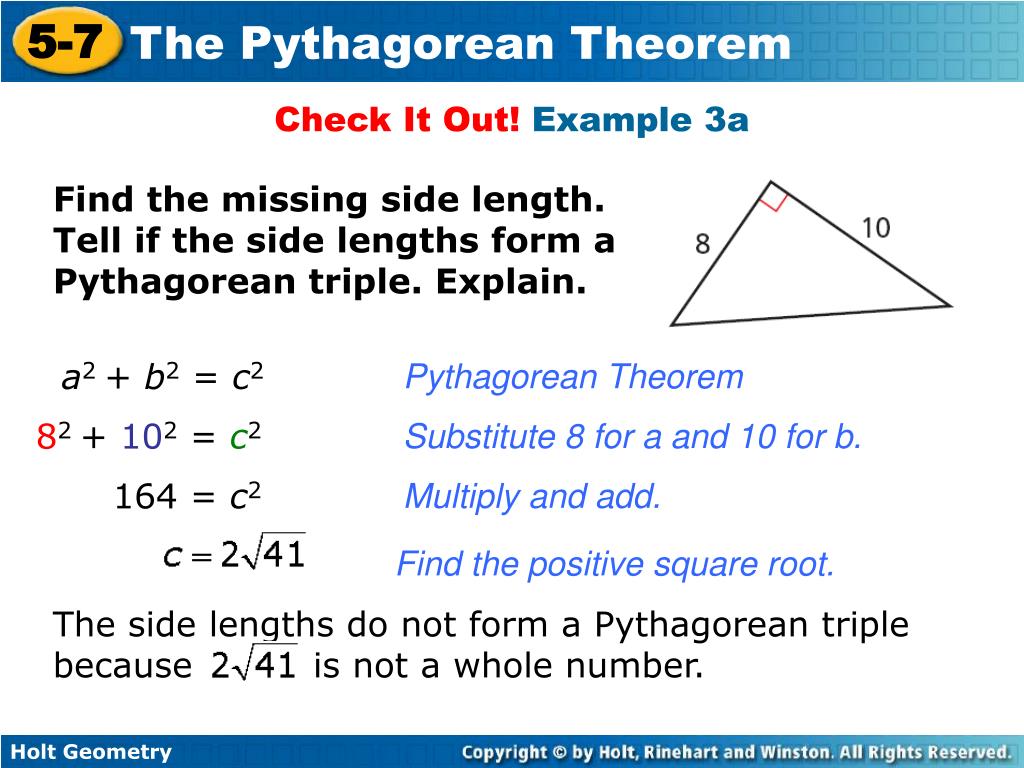 5-7 The Pythagorean Theorem

Check It Out! Example 3a

Find the missing side length. Tell if the side lengths form a Pythagorean triple. Explain.

8

10

$a^2 + b^2 = c^2$ Pythagorean Theorem

$8^2 + 10^2 = c^2$ Substitute 8 for a and 10 for b.

$164 = c^2$ Multiply and add.

$c = 2\sqrt{41}$ Find the positive square root.

The side lengths do not form a Pythagorean triple because $2\sqrt{41}$ is not a whole number.

Holt Geometry

Copyright © by Holt, Rinehart and Winston. All Rights Reserved.